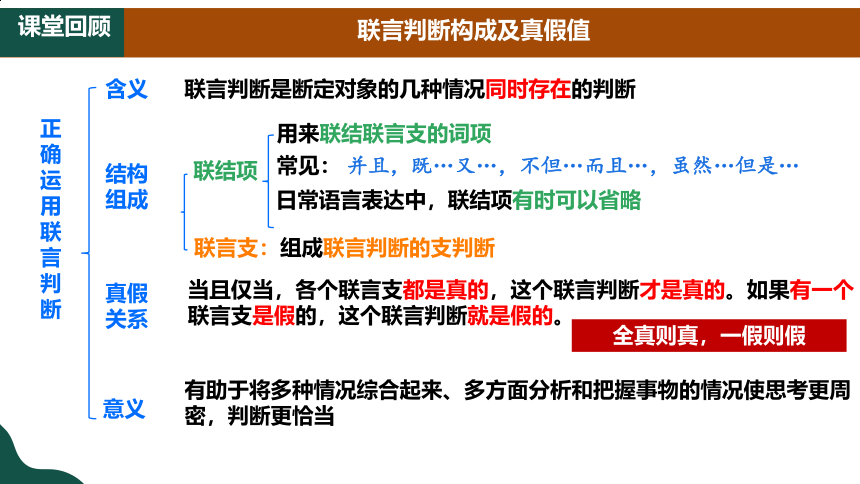 课堂回顾

联言判断构成及真假值

正确运用联言判断

含义　联言判断是断定对象的几种情况同时存在的判断

结构组成

联结项
用来联结联言支的词项
常见：并且，既…又…，不但…而且…，虽然…但是…
日常语言表达中，联结项有时可以省略

联言支：组成联言判断的支判断

真假关系　当且仅当，各个联言支都是真的，这个联言判断才是真的。如果有一个联言支是假的，这个联言判断就是假的。

全真则真，一假则假

意义　有助于将多种情况综合起来、多方面分析和把握事物的情况使思考更周密，判断更恰当